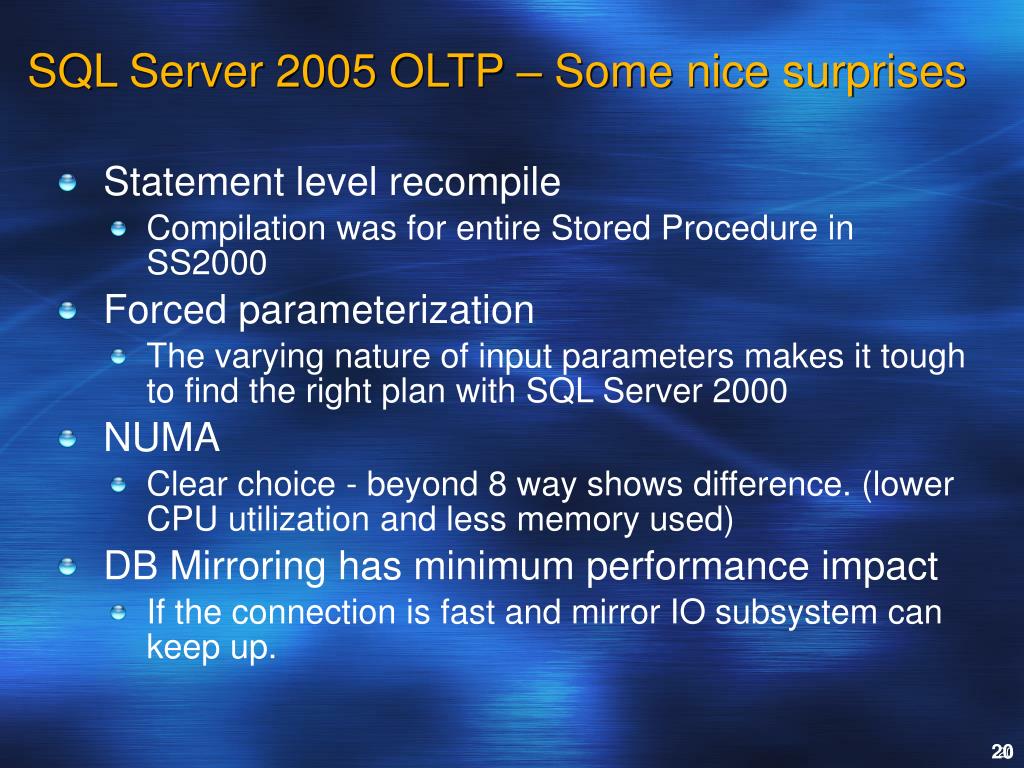 SQL Server 2005 OLTP – Some nice surprises

Statement level recompile

Compilation was for entire Stored Procedure in SS2000

Forced parameterization

The varying nature of input parameters makes it tough to find the right plan with SQL Server 2000

NUMA

Clear choice - beyond 8 way shows difference. (lower CPU utilization and less memory used)

DB Mirroring has minimum performance impact

If the connection is fast and mirror IO subsystem can keep up.

20